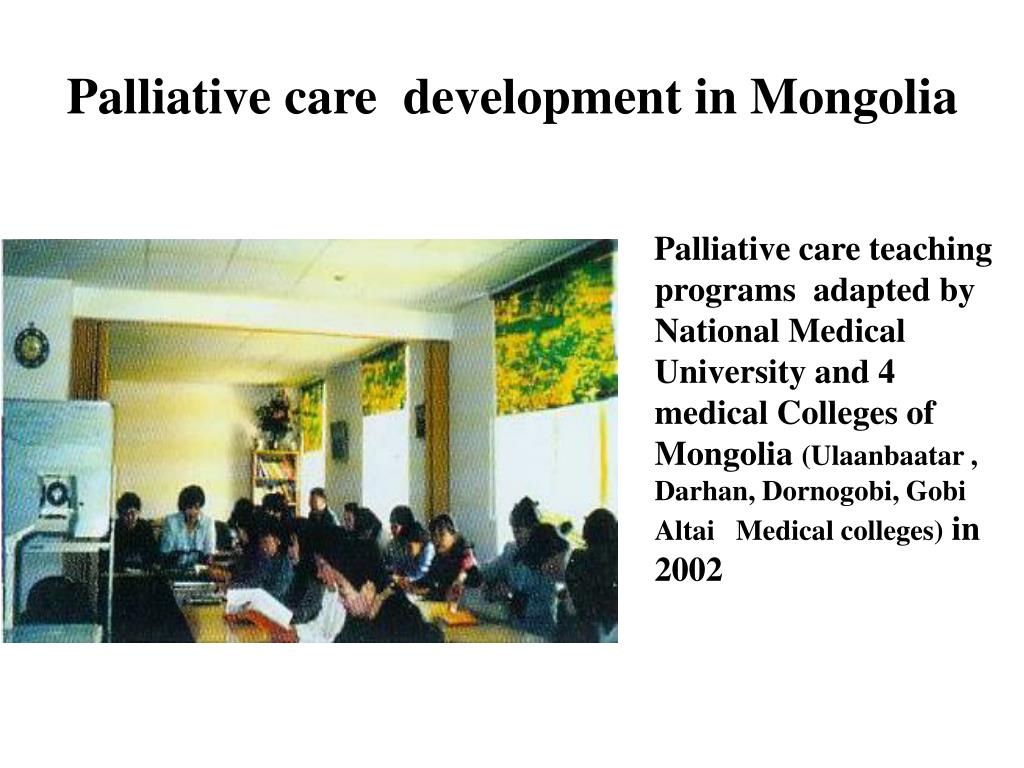 Palliative care development in Mongolia

Palliative care teaching programs adapted by National Medical University and 4 medical Colleges of Mongolia (Ulaanbaatar , Darhan, Dornogobi, Gobi Altai Medical colleges) in 2002